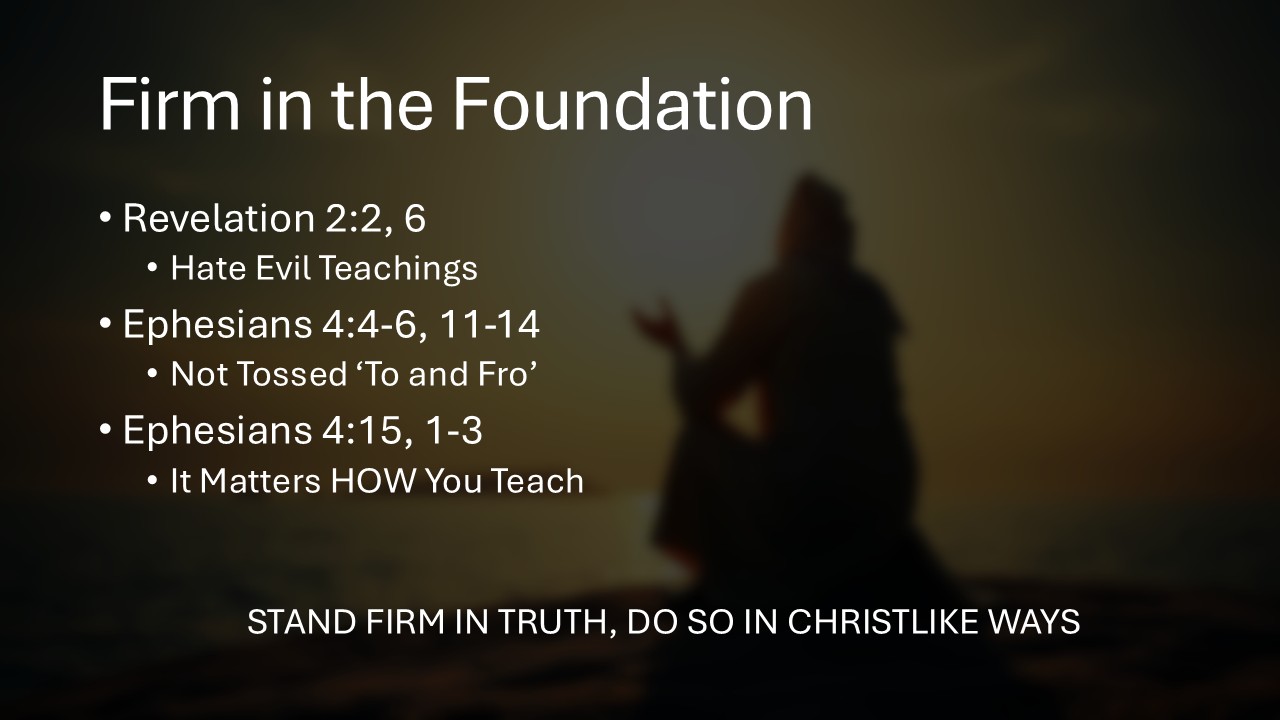 Firm in the Foundation

• Revelation 2:2, 6
  • Hate Evil Teachings
• Ephesians 4:4-6, 11-14
  • Not Tossed ‘To and Fro’
• Ephesians 4:15, 1-3
  • It Matters HOW You Teach

STAND FIRM IN TRUTH, DO SO IN CHRISTLIKE WAYS